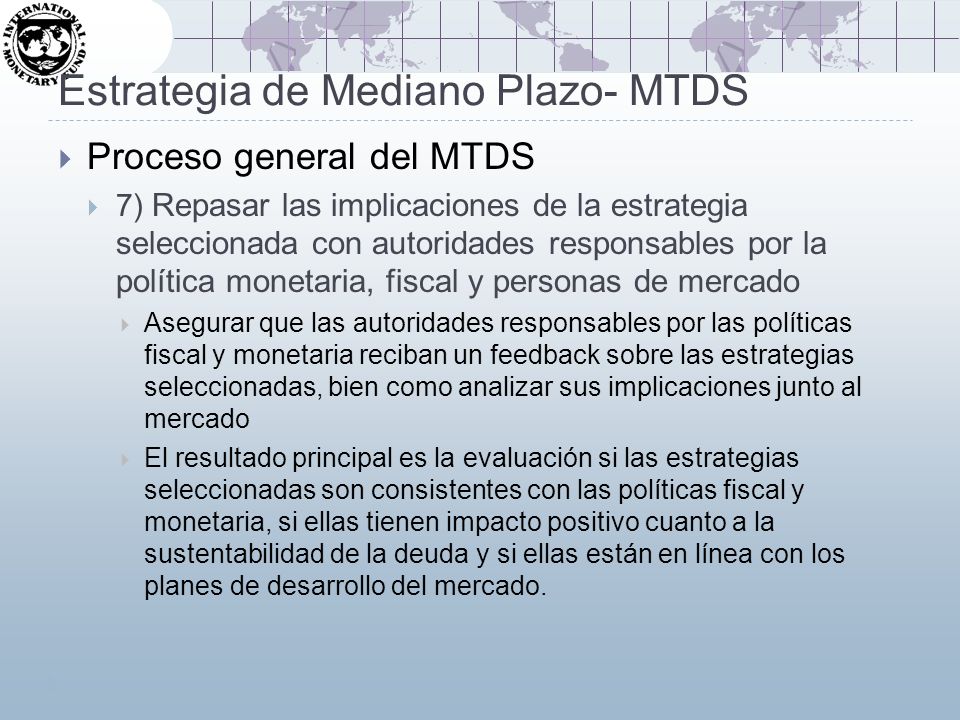 INTERNATIONAL MONETARY FUND

Estrategia de Mediano Plazo- MTDS

Proceso general del MTDS

7) Repasar las implicaciones de la estrategia seleccionada con autoridades responsables por la política monetaria, fiscal y personas de mercado

Asegurar que las autoridades responsables por las políticas fiscal y monetaria reciban un feedback sobre las estrategias seleccionadas, bien como analizar sus implicaciones junto al mercado

El resultado principal es la evaluación si las estrategias seleccionadas son consistentes con las políticas fiscal y monetaria, si ellas tienen impacto positivo cuanto a la sustentabilidad de la deuda y si ellas están en línea con los planes de desarrollo del mercado.